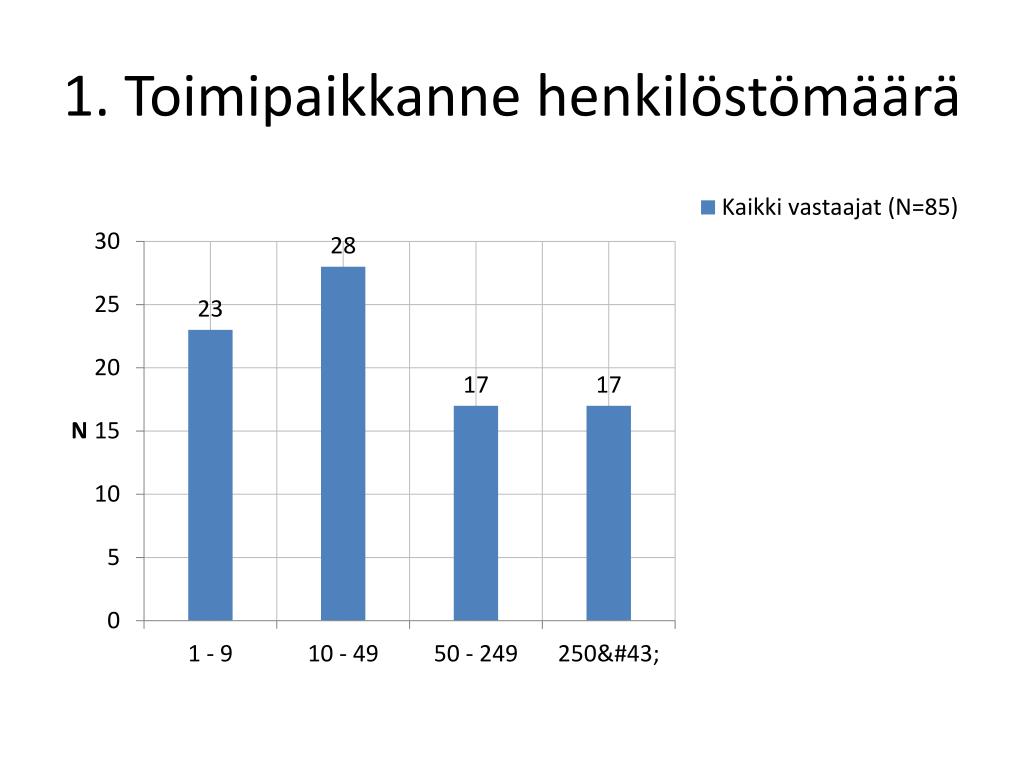 1. Toimipaikkanne henkilöstömäärä

Kaikki vastaajat (N=85)

30
25
20
N 15
10
5
0

23
28
17
17

1 - 9
10 - 49
50 - 249
250&#43;